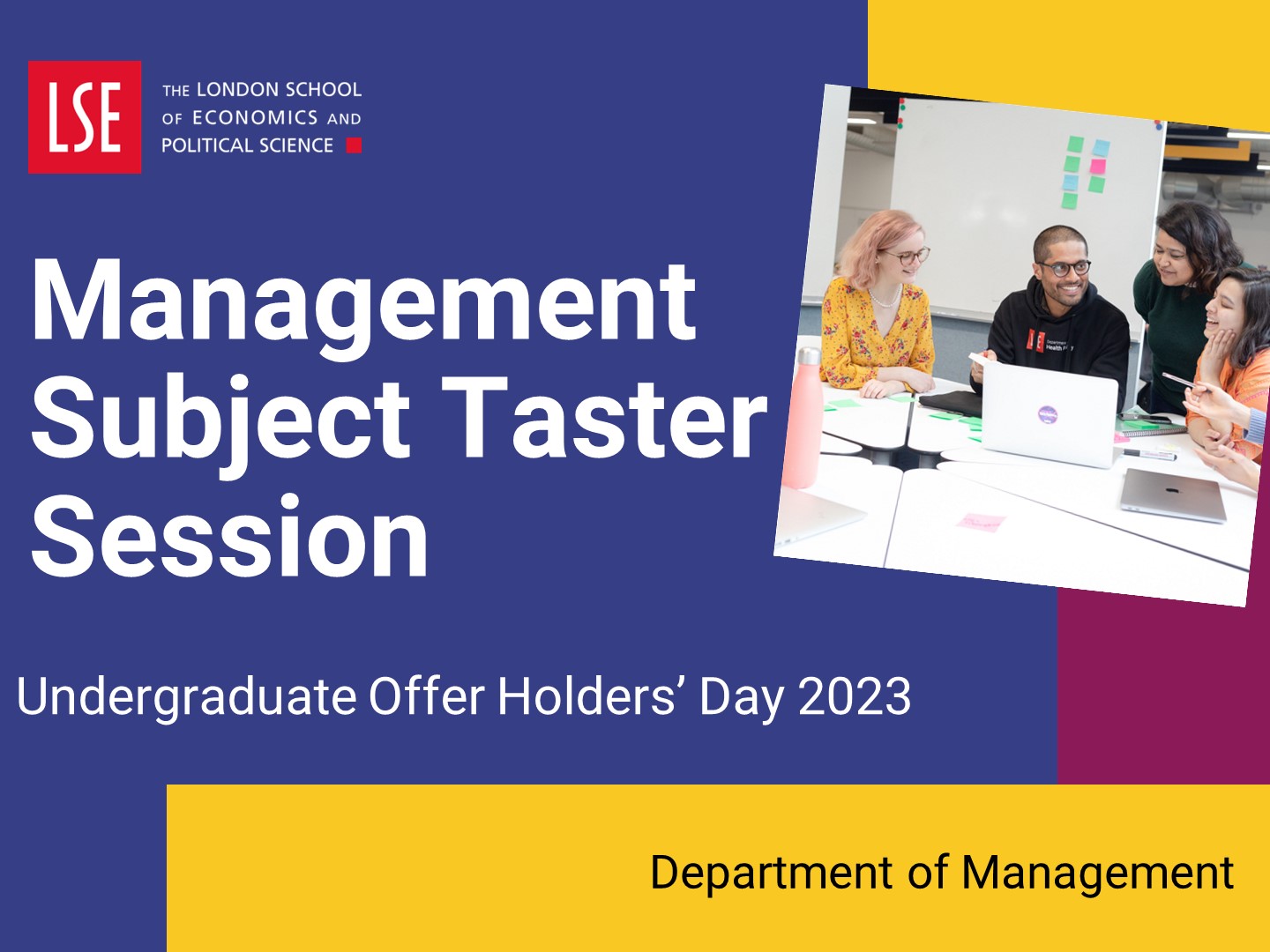 LSE

THE LONDON SCHOOL OF ECONOMICS AND POLITICAL SCIENCE

Management Subject Taster Session

Undergraduate Offer Holders' Day 2023

Department of Management